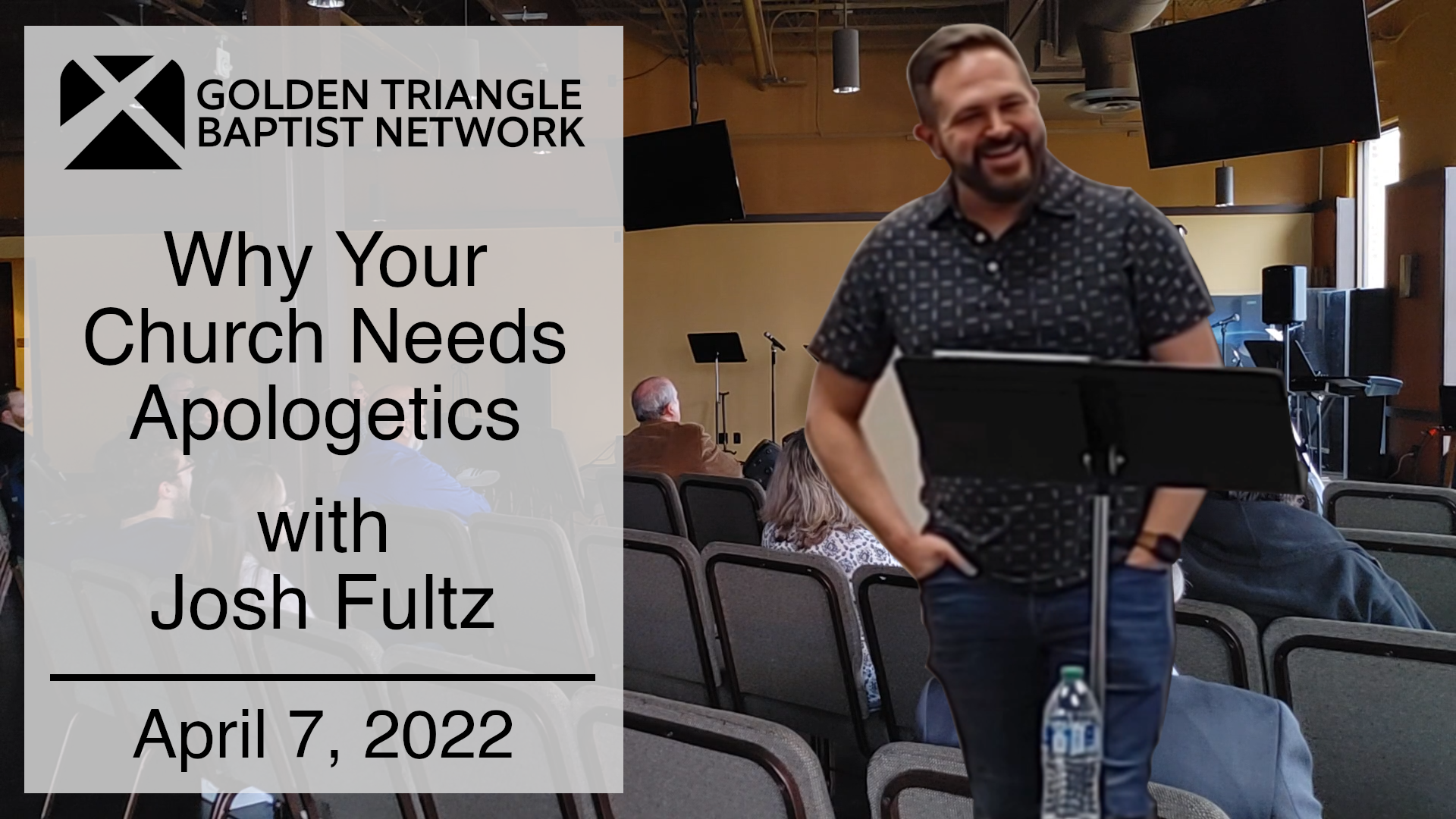 GOLDEN TRIANGLE BAPTIST NETWORK

Why Your Church Needs Apologetics

with Josh Fultz

April 7, 2022